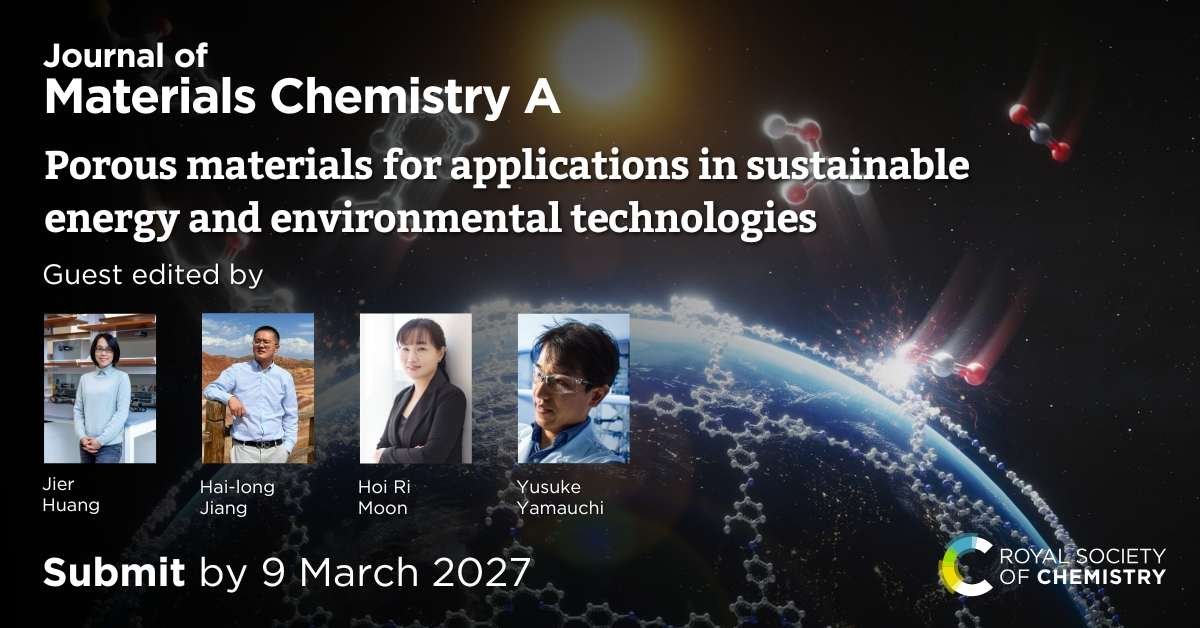 Journal of
Materials Chemistry A

Porous materials for applications in sustainable energy and environmental technologies

Guest edited by

Jier Huang

Hai-long Jiang

Hoi Ri Moon

Yusuke Yamauchi

Submit by 9 March 2027

ROYAL SOCIETY OF CHEMISTRY